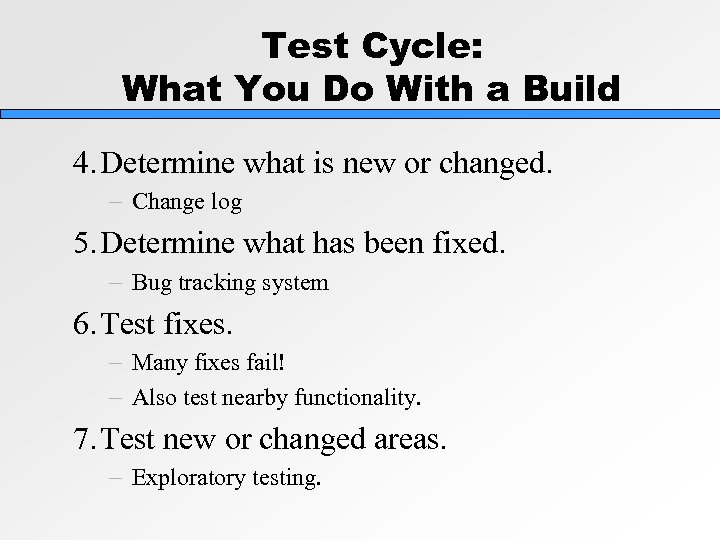 Test Cycle:
What You Do With a Build

4. Determine what is new or changed.
– Change log

5. Determine what has been fixed.
– Bug tracking system

6. Test fixes.
– Many fixes fail!
– Also test nearby functionality.

7. Test new or changed areas.
– Exploratory testing.